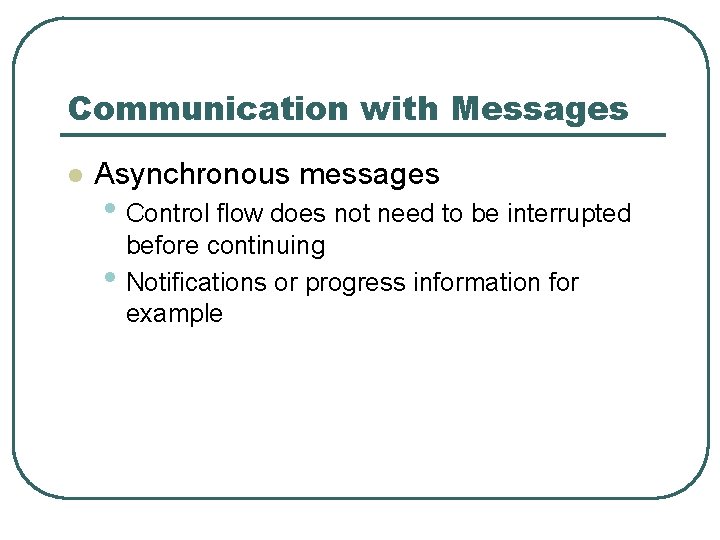 Communication with Messages

- Asynchronous messages
  - Control flow does not need to be interrupted before continuing
  - Notifications or progress information for example